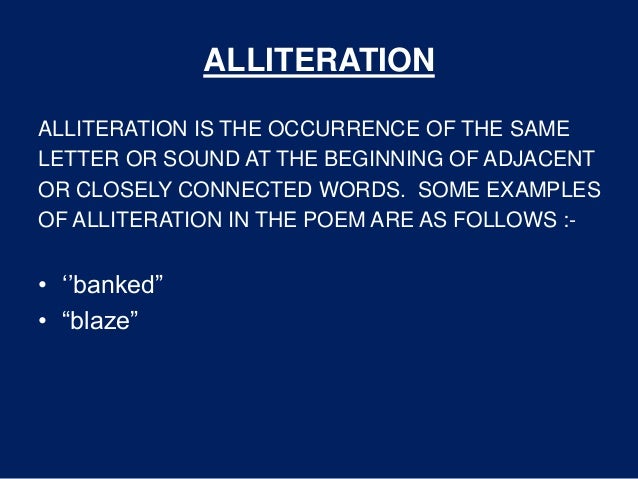 ALLITERATION

ALLITERATION IS THE OCCURRENCE OF THE SAME LETTER OR SOUND AT THE BEGINNING OF ADJACENT OR CLOSELY CONNECTED WORDS. SOME EXAMPLES OF ALLITERATION IN THE POEM ARE AS FOLLOWS :-

• ‘’banked”
• “blaze”